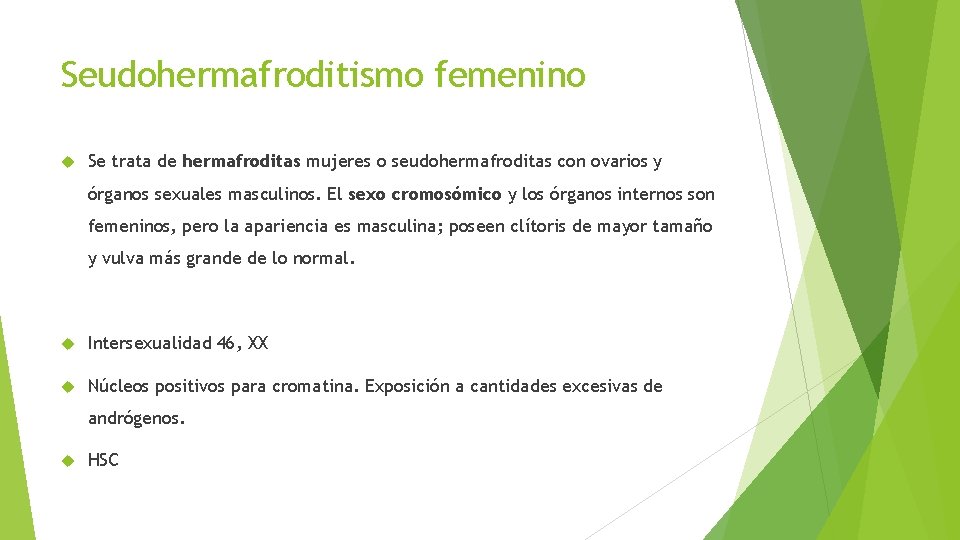 Seudohermafroditismo femenino

Se trata de hermafroditas mujeres o seudohermafroditas con ovarios y órganos sexuales masculinos. El sexo cromosómico y los órganos internos son femeninos, pero la apariencia es masculina; poseen clítoris de mayor tamaño y vulva más grande de lo normal.

Intersexualidad 46, XX

Núcleos positivos para cromatina. Exposición a cantidades excesivas de andrógenos.

HSC